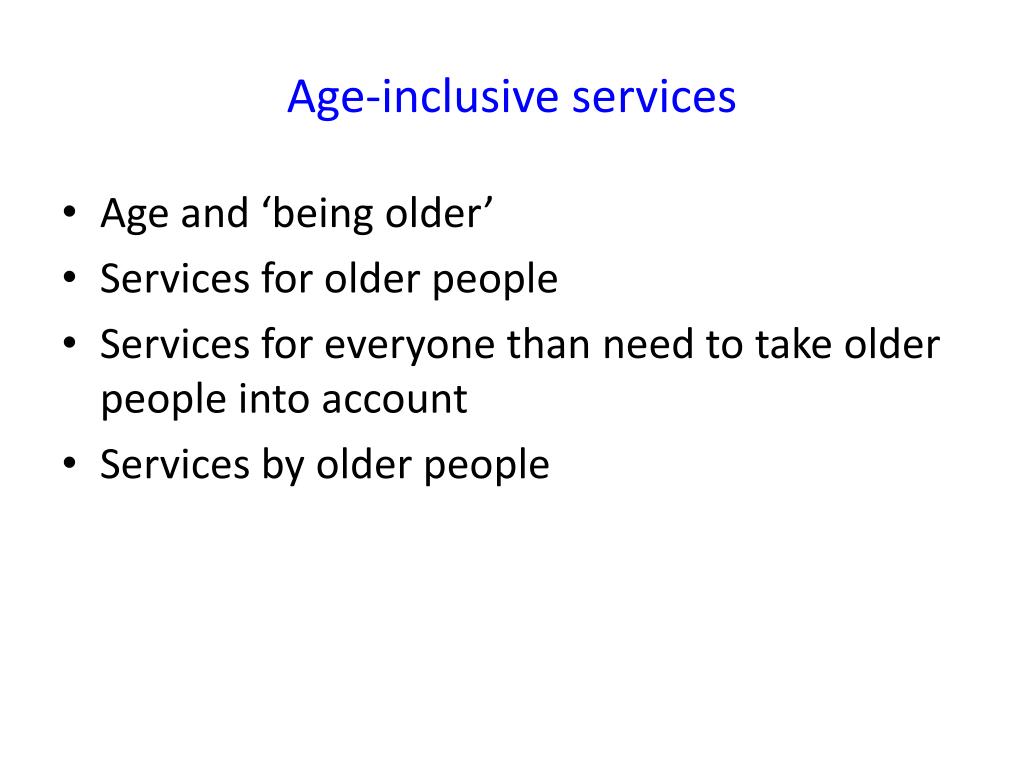 Age-inclusive services

• Age and ‘being older’
• Services for older people
• Services for everyone than need to take older people into account
• Services by older people